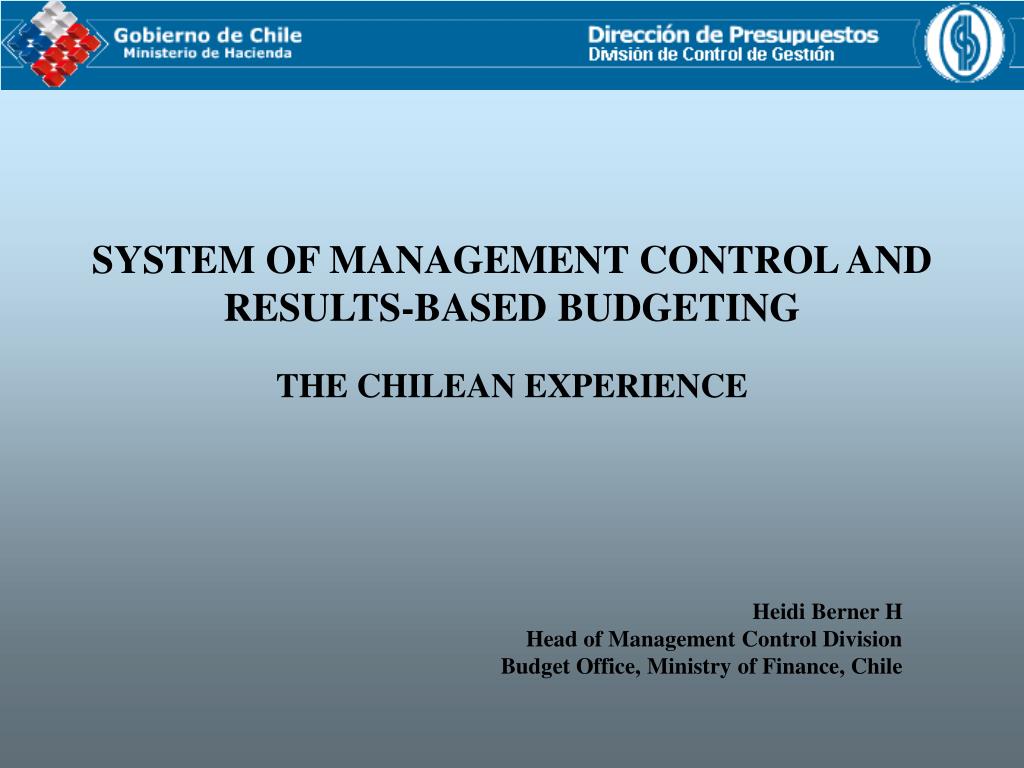 Gobierno de Chile
Ministerio de Hacienda

Dirección de Presupuestos
División de Control de Gestión

SYSTEM OF MANAGEMENT CONTROL AND RESULTS-BASED BUDGETING

THE CHILEAN EXPERIENCE

Heidi Berner H
Head of Management Control Division
Budget Office, Ministry of Finance, Chile